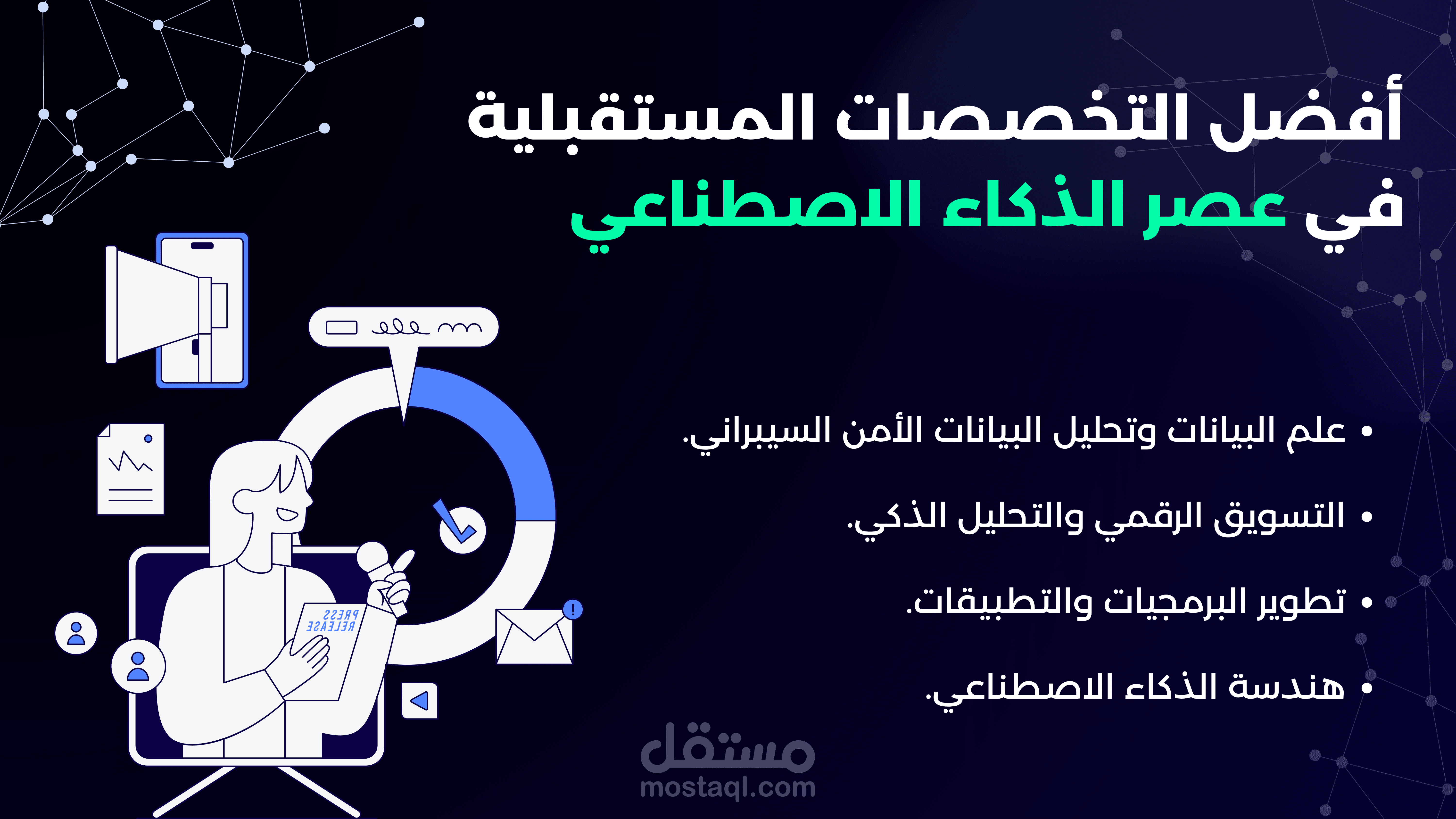 أفضل التخصصات المستقبلية
في عصر الذكاء الاصطناعي

• علم البيانات وتحليل البيانات الأمن السيبراني.
• التسويق الرقمي والتحليل الذكي.
• تطوير البرمجيات والتطبيقات.
• هندسة الذكاء الاصطناعي.

PRESS RELEASE

مستقل
mostaql.com